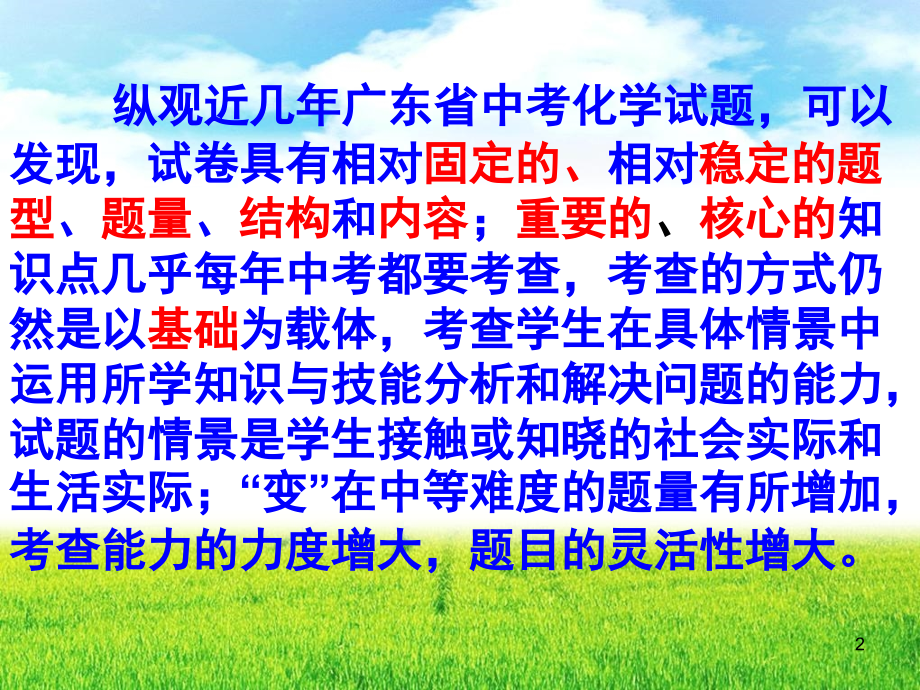 纵观近几年广东省中考化学试题，可以发现，试卷具有相对固定的、相对稳定的题型、题量、结构和内容；重要的、核心的知识点几乎每年中考都要考查，考查的方式仍然是以基础为载体，考查学生在具体情景中运用所学知识与技能分析和解决问题的能力，试题的情景是学生接触或知晓的社会实际和生活实际；“变”在中等难度的题量有所增加，考查能力的力度增大，题目的灵活性增大。

2